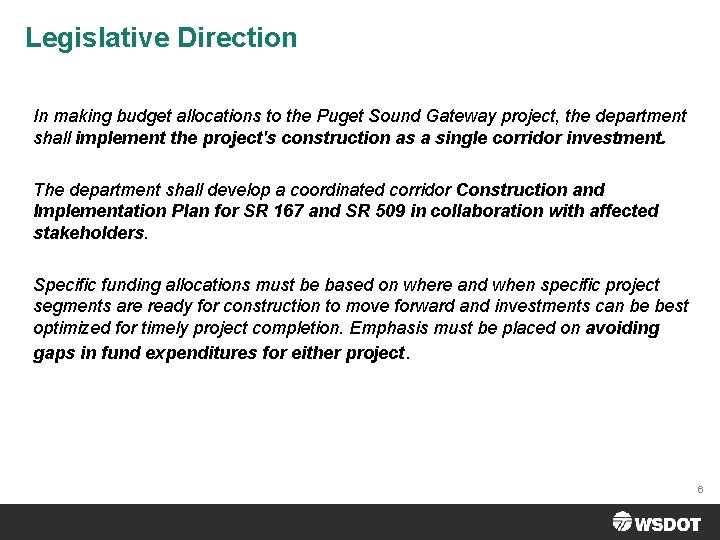 Legislative Direction

In making budget allocations to the Puget Sound Gateway project, the department shall implement the project's construction as a single corridor investment.

The department shall develop a coordinated corridor Construction and Implementation Plan for SR 167 and SR 509 in collaboration with affected stakeholders.

Specific funding allocations must be based on where and when specific project segments are ready for construction to move forward and investments can be best optimized for timely project completion. Emphasis must be placed on avoiding gaps in fund expenditures for either project.

6

WSDOT